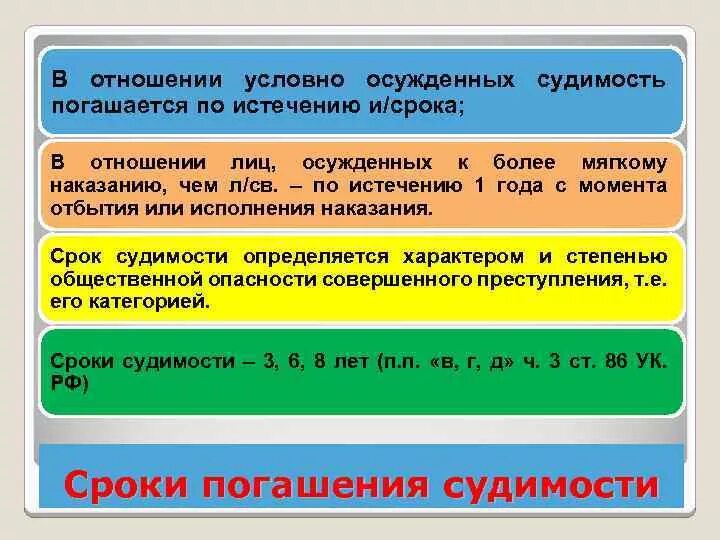 В отношении условно осужденных судимость погашается по истечению и/срока;

В отношении лиц, осужденных к более мягкому наказанию, чем л/св. – по истечению 1 года с момента отбытия или исполнения наказания.

Срок судимости определяется характером и степенью общественной опасности совершенного преступления, т.е. его категорией.

Сроки судимости – 3, 6, 8 лет (п.п. «в, г, д» ч. 3 ст. 86 УК. РФ)

Сроки погашения судимости